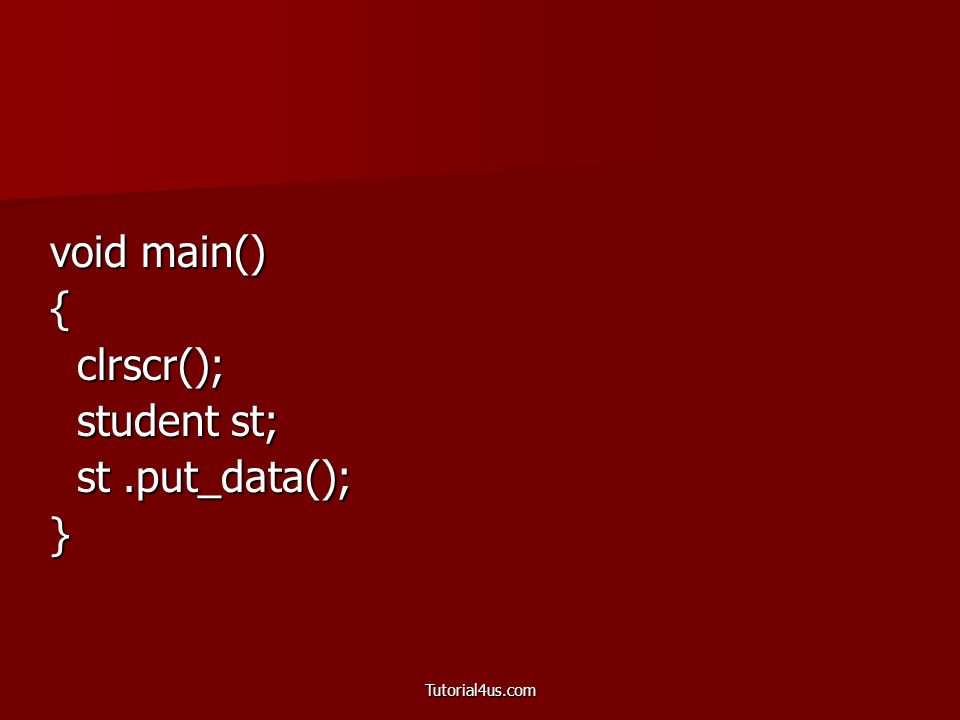 void main()
{
 clrscr();
 student st;
 st .put_data();
}

Tutorial4us.com